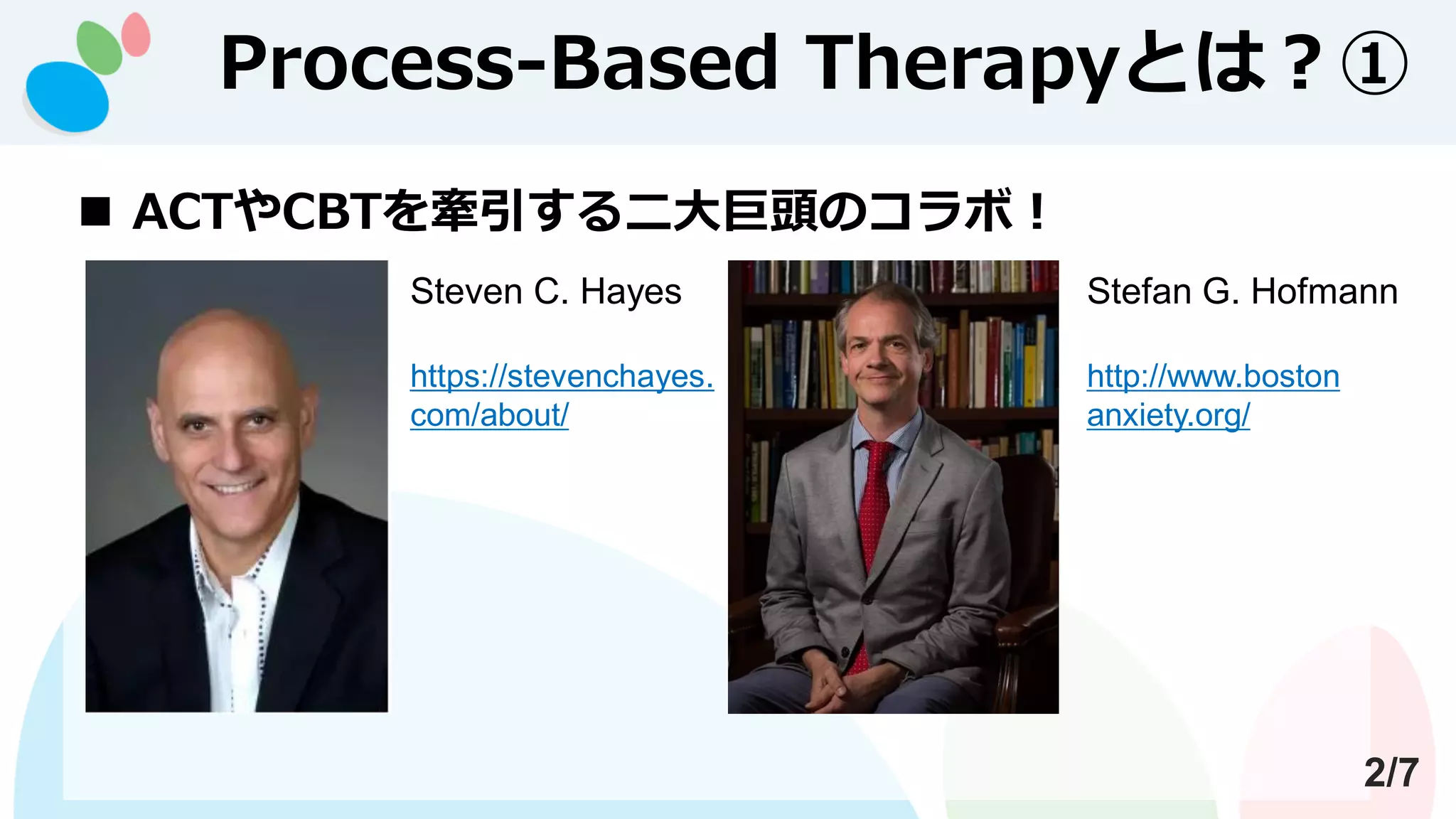 Process-Based Therapyとは？①

■ ACTやCBTを牽引する二大巨頭のコラボ！

Steven C. Hayes

https://stevenchayes.com/about/

Stefan G. Hofmann

http://www.bostonanxiety.org/

2/7